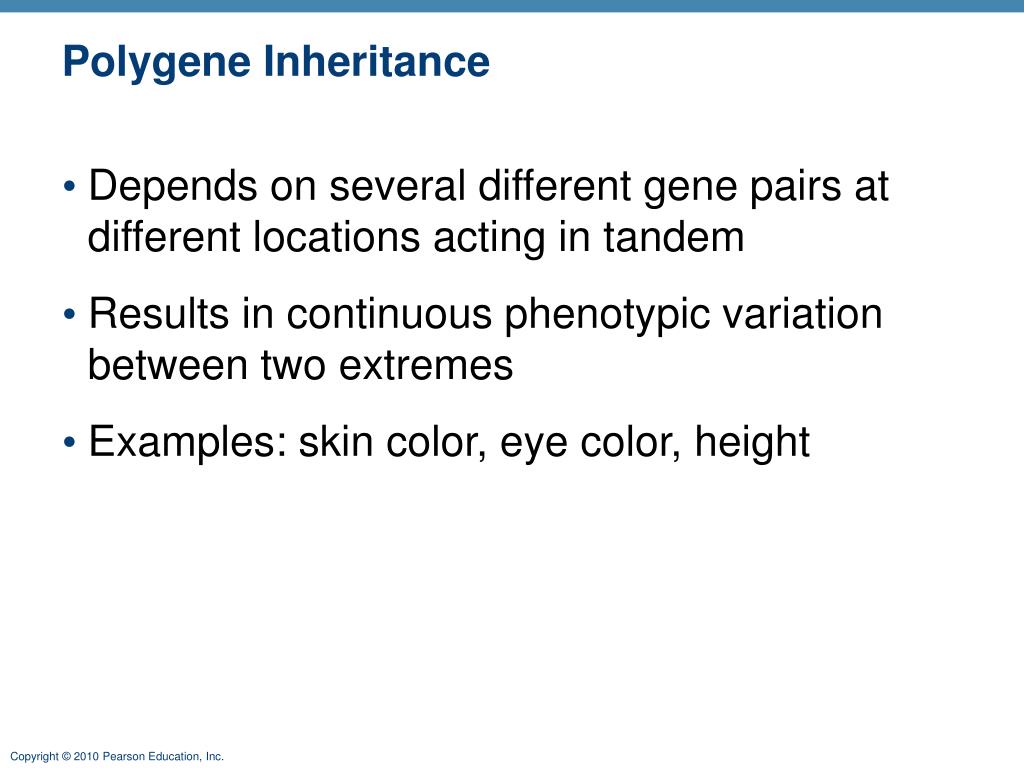 Polygene Inheritance

• Depends on several different gene pairs at different locations acting in tandem

• Results in continuous phenotypic variation between two extremes

• Examples: skin color, eye color, height

Copyright © 2010 Pearson Education, Inc.